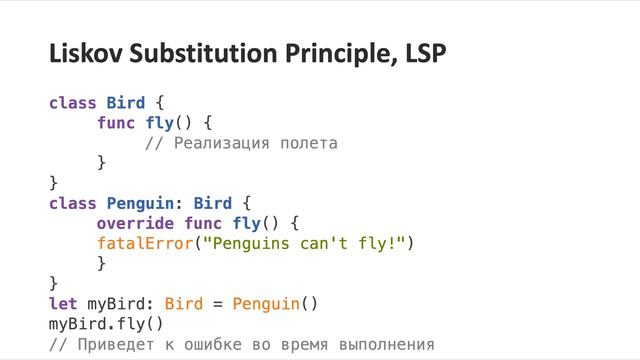 Liskov Substitution Principle, LSP

class Bird {
    func fly() {
        // Реализация полета
    }
}
class Penguin: Bird {
    override func fly() {
    fatalError("Penguins can't fly!")
    }
}
let myBird: Bird = Penguin()
myBird.fly()
// Приведет к ошибке во время выполнения